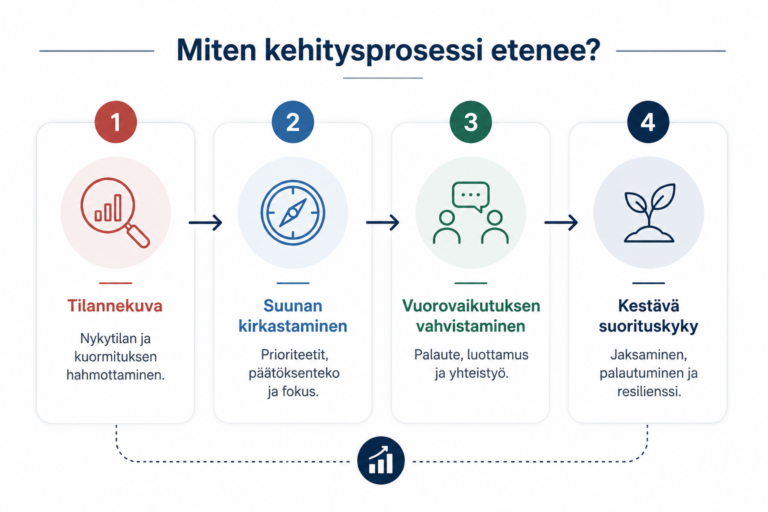 Miten kehitysprosessi etenee?

1

Tilannekuva

Nykytilan ja kuormituksen hahmottaminen.

2

Suunan kirkastaminen

Prioriteetit, päätöksenteko ja fokus.

3

Vuorovaikutuksen vahvistaminen

Palaute, luottamus ja yhteistyö.

4

Kestävä suorituskyky

Jaksaminen, palautuminen ja resilienssi.